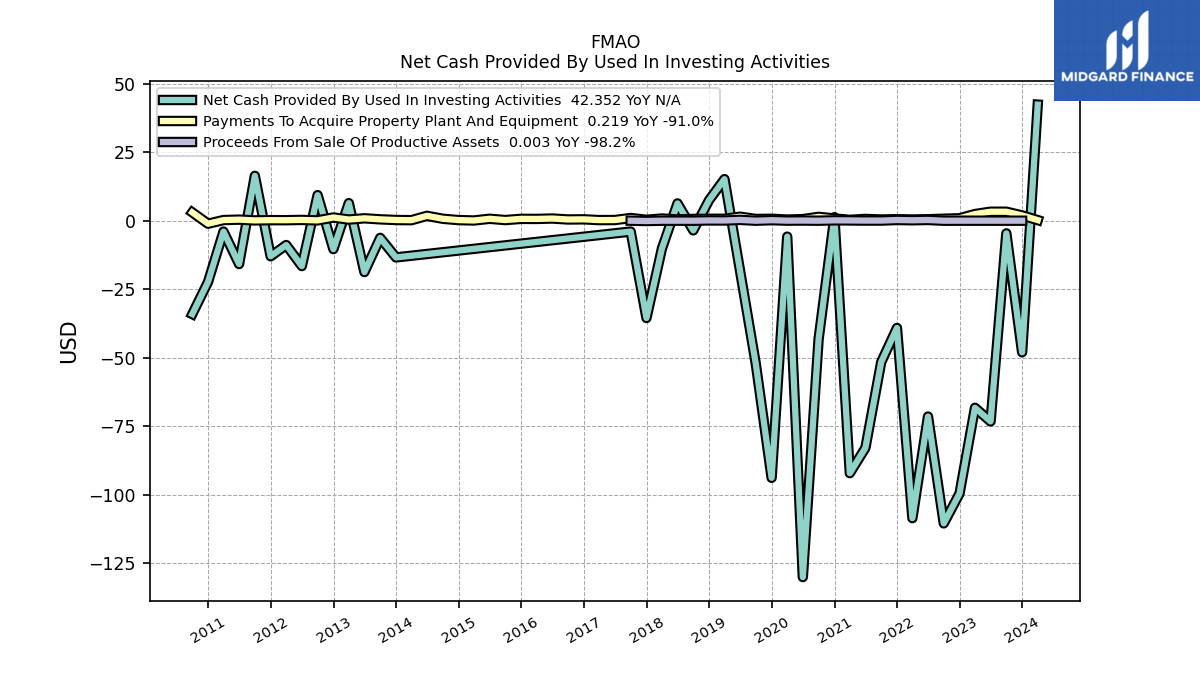 FMAO
Net Cash Provided By Used In Investing Activities

MIDGARD FINANCE

Net Cash Provided By Used In Investing Activities 42.352 YoY N/A
Payments To Acquire Property Plant And Equipment 0.219 YoY -91.0%
Proceeds From Sale Of Productive Assets 0.003 YoY -98.2%

USD

50
25
0
−25
−50
−75
−100
−125

2011
2012
2013
2014
2015
2016
2017
2018
2019
2020
2021
2022
2023
2024